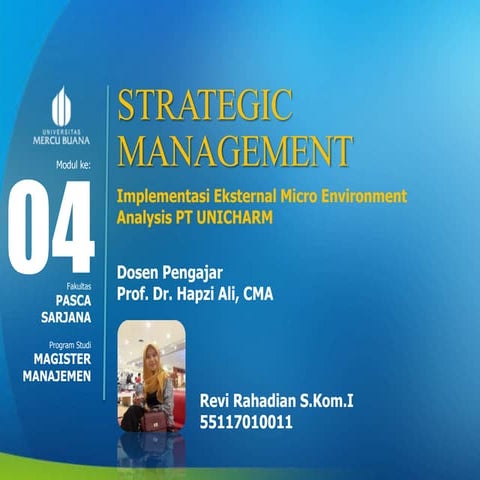 UNIVERSITAS
MERCU BUANA

Modul ke:

04

Fakultas
PASCA SARJANA

Program Studi
MAGISTER MANAJEMEN

STRATEGIC MANAGEMENT

Implementasi Eksternal Micro Environment Analysis PT UNICHARM

Dosen Pengajar
Prof. Dr. Hapzi Ali, CMA

Revi Rahadian S.Kom.I
55117010011